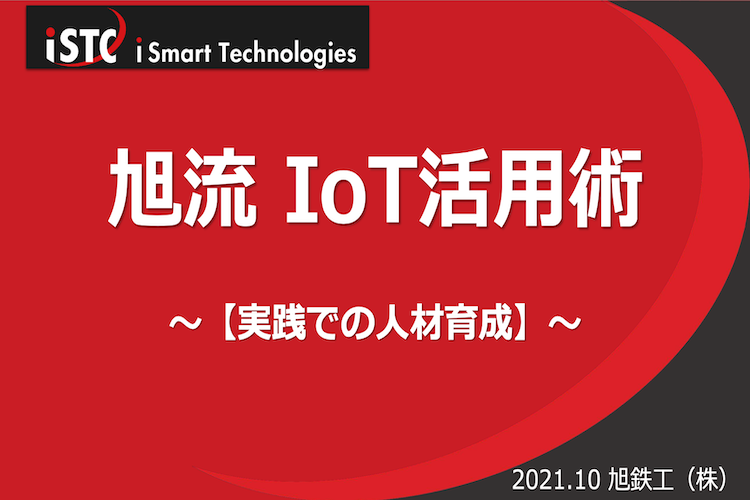 iSTC i Smart Technologies

旭流 IoT活用術

～【実践での人材育成】～

2021.10 旭鉄工（株）